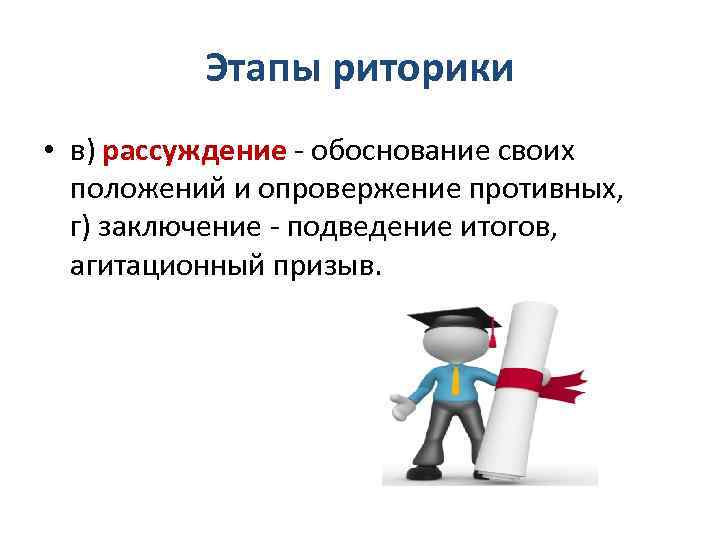 Этапы риторики

• в) рассуждение - обоснование своих положений и опровержение противных, г) заключение - подведение итогов, агитационный призыв.